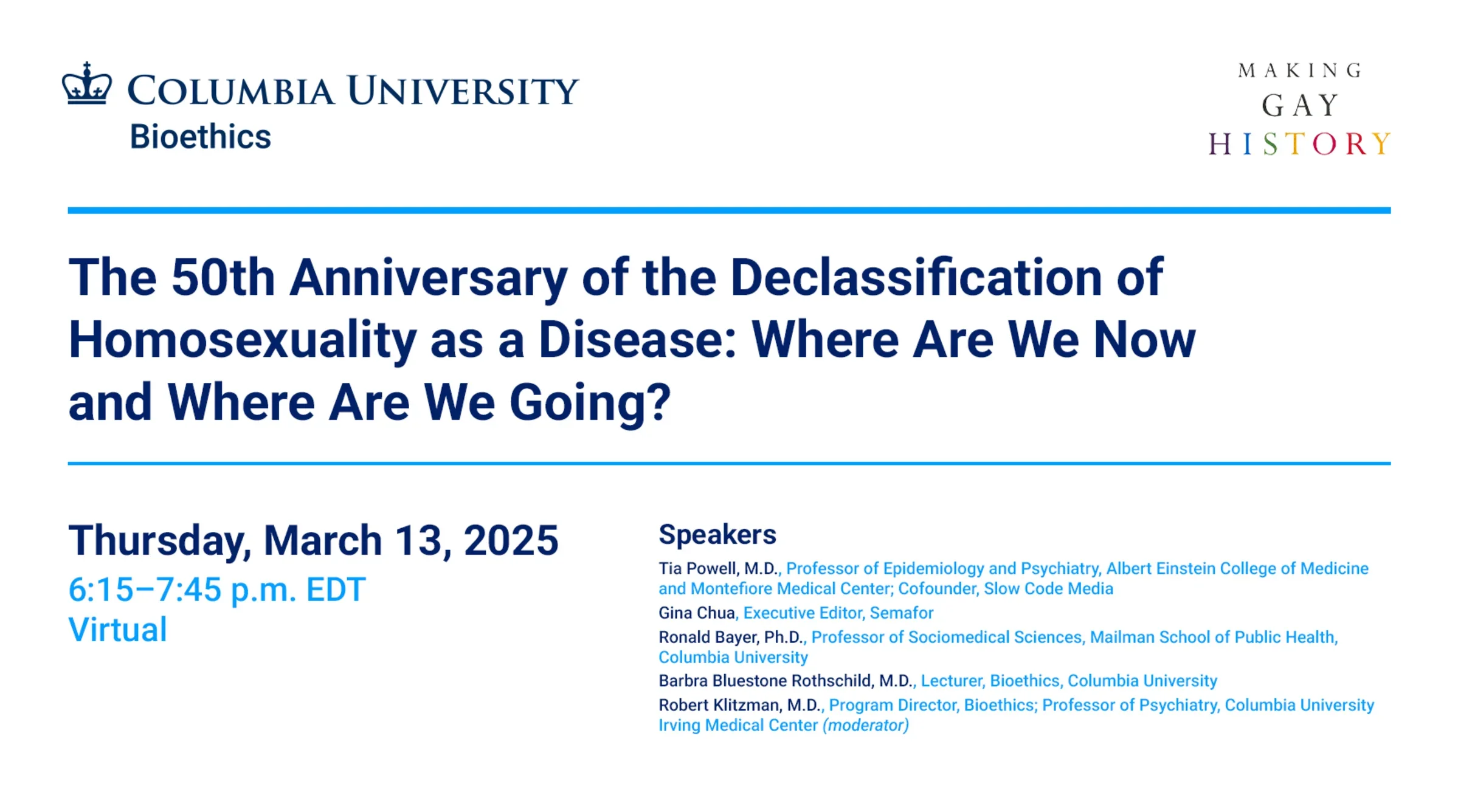 COLUMBIA UNIVERSITY
Bioethics

MAKING
GAY
HISTORY

The 50th Anniversary of the Declassification of Homosexuality as a Disease: Where Are We Now and Where Are We Going?

Thursday, March 13, 2025
6:15–7:45 p.m. EDT
Virtual

Speakers

Tia Powell, M.D., Professor of Epidemiology and Psychiatry, Albert Einstein College of Medicine and Montefiore Medical Center; Cofounder, Slow Code Media

Gina Chua, Executive Editor, Semafor

Ronald Bayer, Ph.D., Professor of Sociomedical Sciences, Mailman School of Public Health, Columbia University

Barbra Bluestone Rothschild, M.D., Lecturer, Bioethics, Columbia University

Robert Klitzman, M.D., Program Director, Bioethics; Professor of Psychiatry, Columbia University Irving Medical Center (moderator)